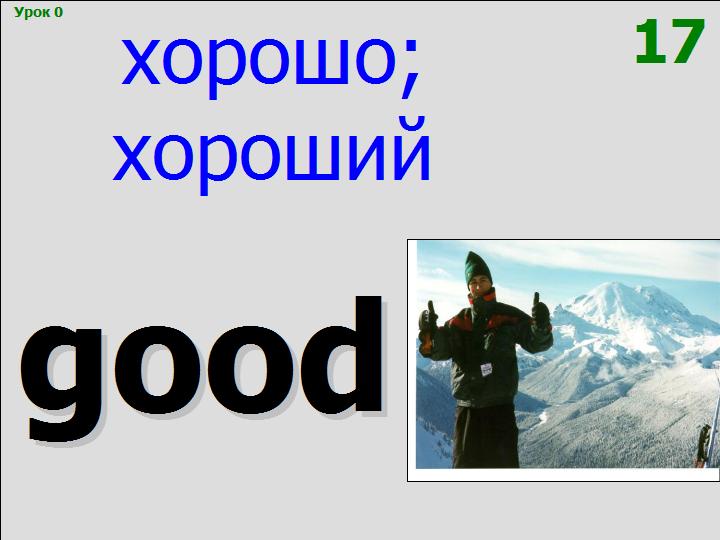 Урок 0

17

хорошо;
хороший

good